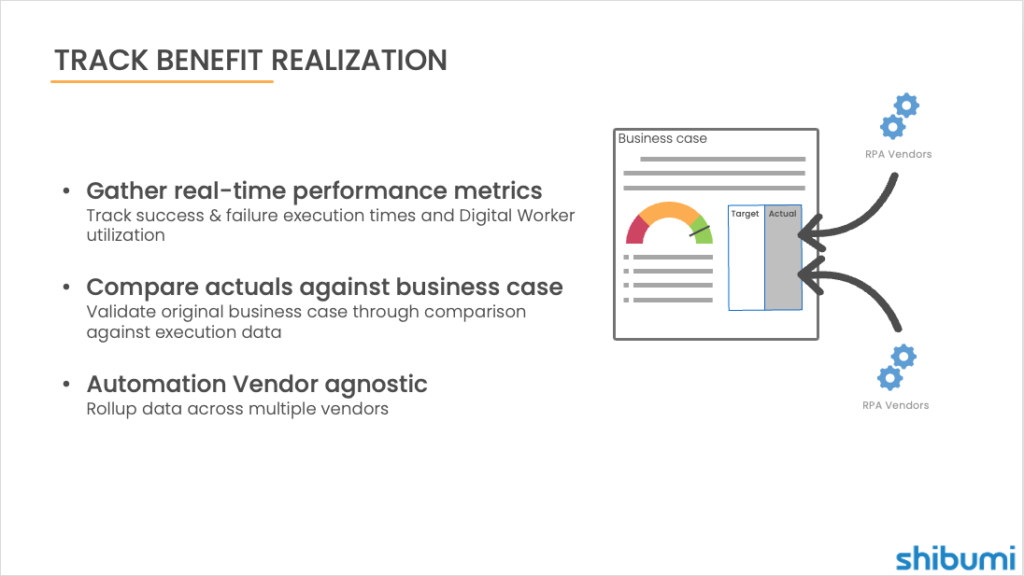 TRACK BENEFIT REALIZATION

• Gather real-time performance metrics
Track success & failure execution times and Digital Worker utilization

• Compare actuals against business case
Validate original business case through comparison against execution data

• Automation Vendor agnostic
Rollup data across multiple vendors

Business case

Target

Actual

RPA Vendors

RPA Vendors

shibumi